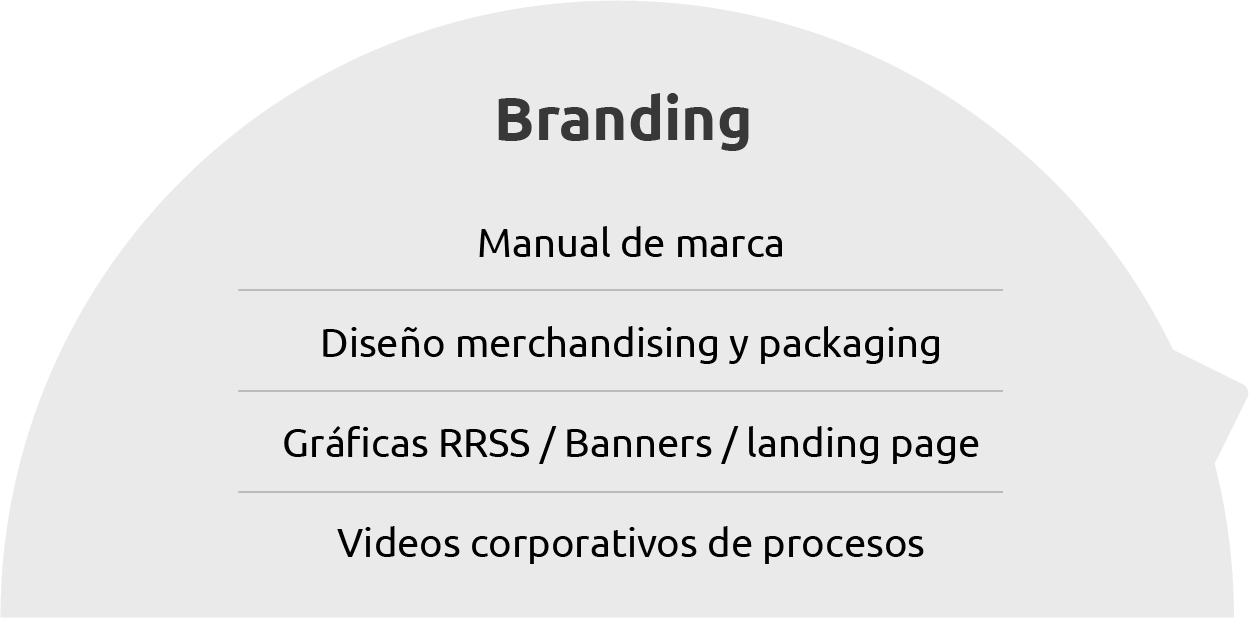 Branding

Manual de marca

Diseño merchandising y packaging

Gráficas RRSS / Banners / landing page

Videos corporativos de procesos